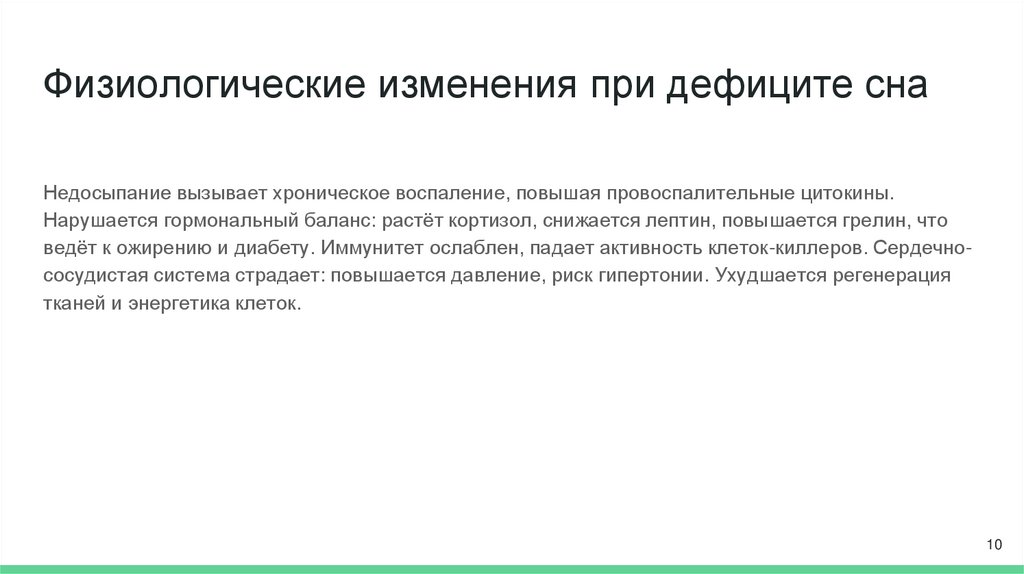 Физиологические изменения при дефиците сна

Недосыпание вызывает хроническое воспаление, повышая провоспалительные цитокины. Нарушается гормональный баланс: растёт кортизол, снижается лептин, повышается грелин, что ведёт к ожирению и диабету. Иммунитет ослаблен, падает активность клеток-киллеров. Сердечно-сосудистая система страдает: повышается давление, риск гипертонии. Ухудшается регенерация тканей и энергетика клеток.

10